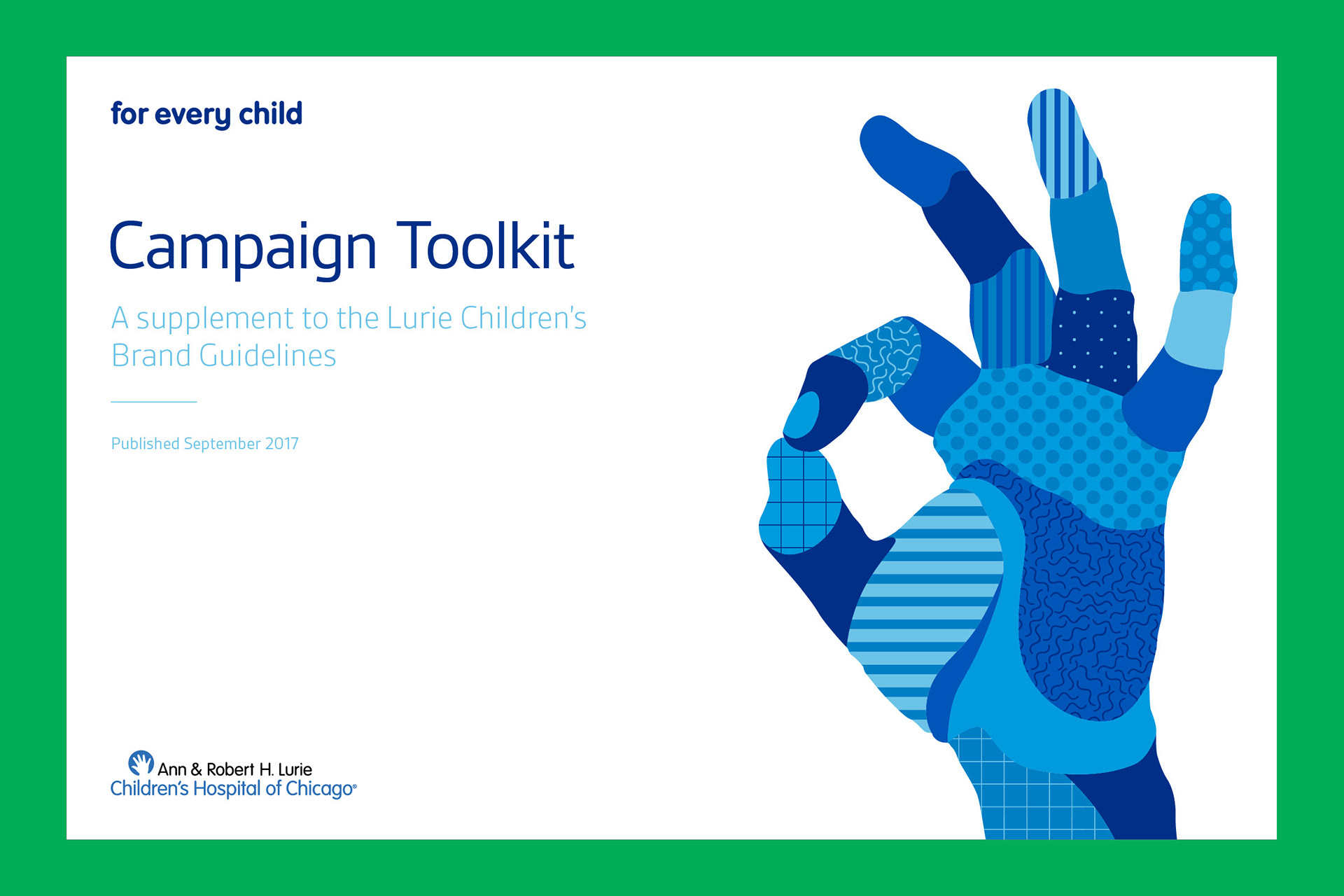 for every child

Campaign Toolkit

A supplement to the Lurie Children's Brand Guidelines

Published September 2017

Ann & Robert H. Lurie
Children's Hospital of Chicago®